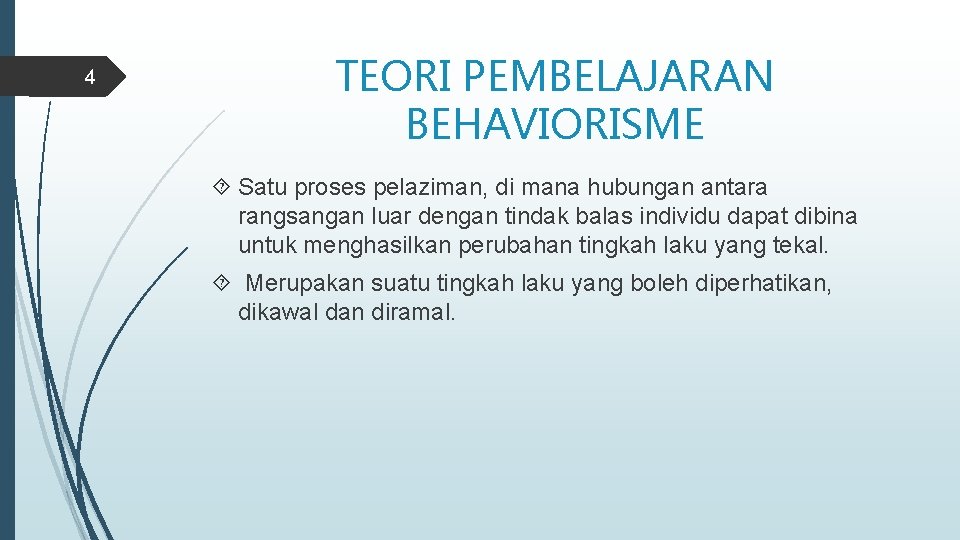 4

TEORI PEMBELAJARAN BEHAVIORISME

Satu proses pelaziman, di mana hubungan antara rangsangan luar dengan tindak balas individu dapat dibina untuk menghasilkan perubahan tingkah laku yang tekal.

Merupakan suatu tingkah laku yang boleh diperhatikan, dikawal dan diramal.